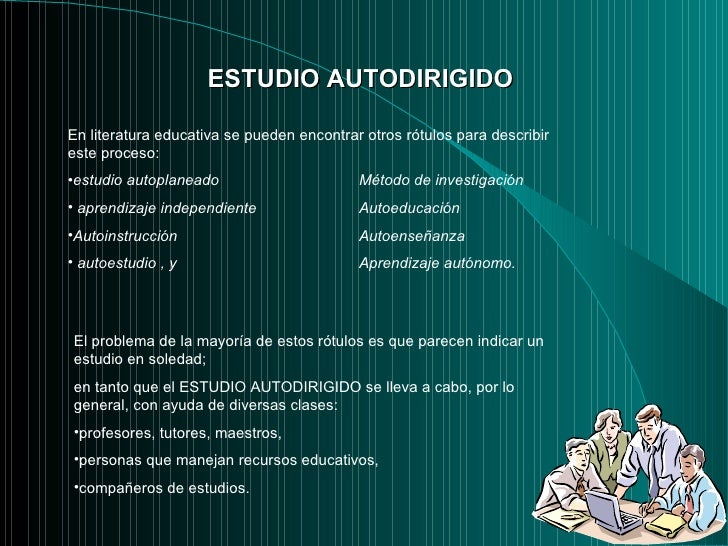 ESTUDIO AUTODIRIGIDO

En literatura educativa se pueden encontrar otros rótulos para describir este proceso:

•estudio autoplaneado

• aprendizaje independiente

•Autoinstrucción

• autoestudio , y

Método de investigación

Autoeducación

Autoenseñanza

Aprendizaje autónomo.

El problema de la mayoría de estos rótulos es que parecen indicar un estudio en soledad;

en tanto que el ESTUDIO AUTODIRIGIDO se lleva a cabo, por lo general, con ayuda de diversas clases:

•profesores, tutores, maestros,

•personas que manejan recursos educativos,

•compañeros de estudios.